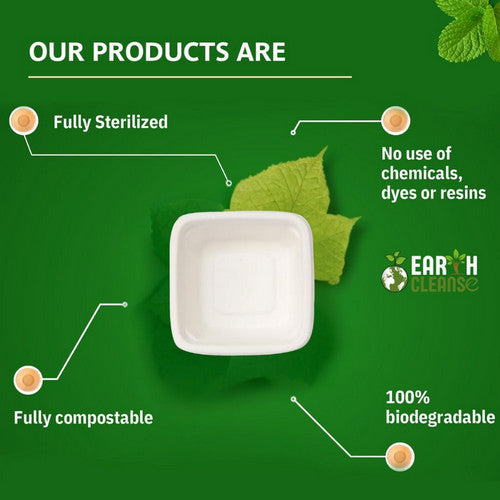 OUR PRODUCTS ARE

Fully Sterilized

No use of chemicals, dyes or resins

EARTH CLEANSE

Fully compostable

100% biodegradable